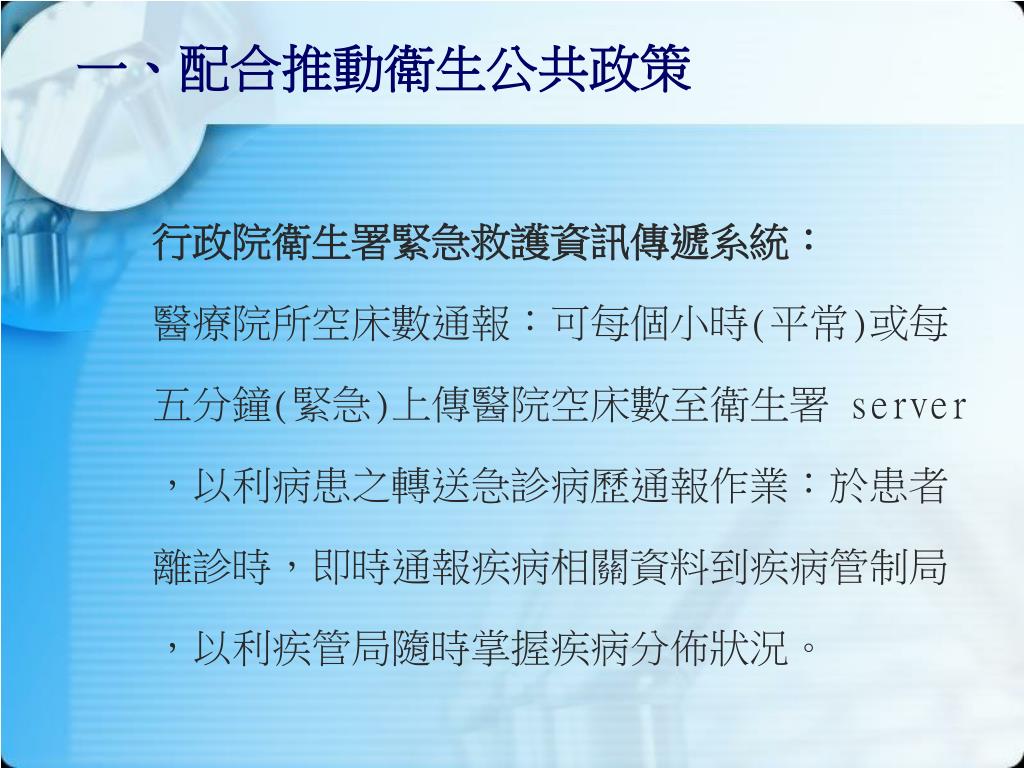 一、配合推動衛生公共政策

行政院衛生署緊急救護資訊傳遞系統：

醫療院所空床數通報：可每個小時(平常)或每五分鐘(緊急)上傳醫院空床數至衛生署 server，以利病患之轉送急診病歷通報作業：於患者離診時，即時通報疾病相關資料到疾病管制局，以利疾管局隨時掌握疾病分佈狀況。